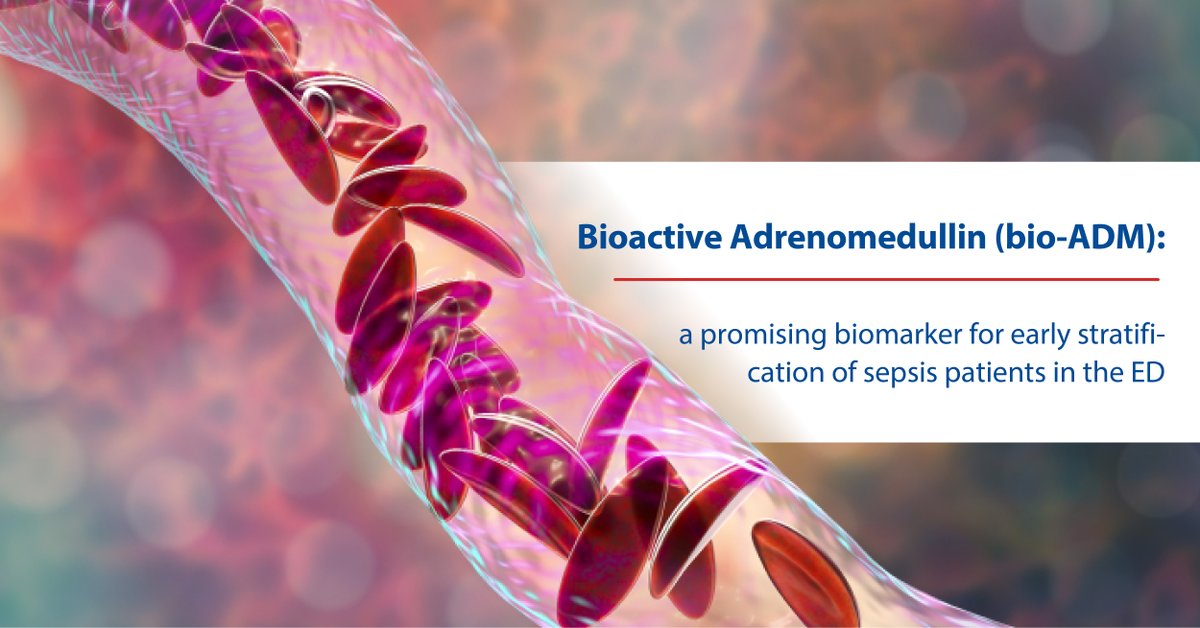 Bioactive Adrenomedullin (bio-ADM):

a promising biomarker for early stratification of sepsis patients in the ED